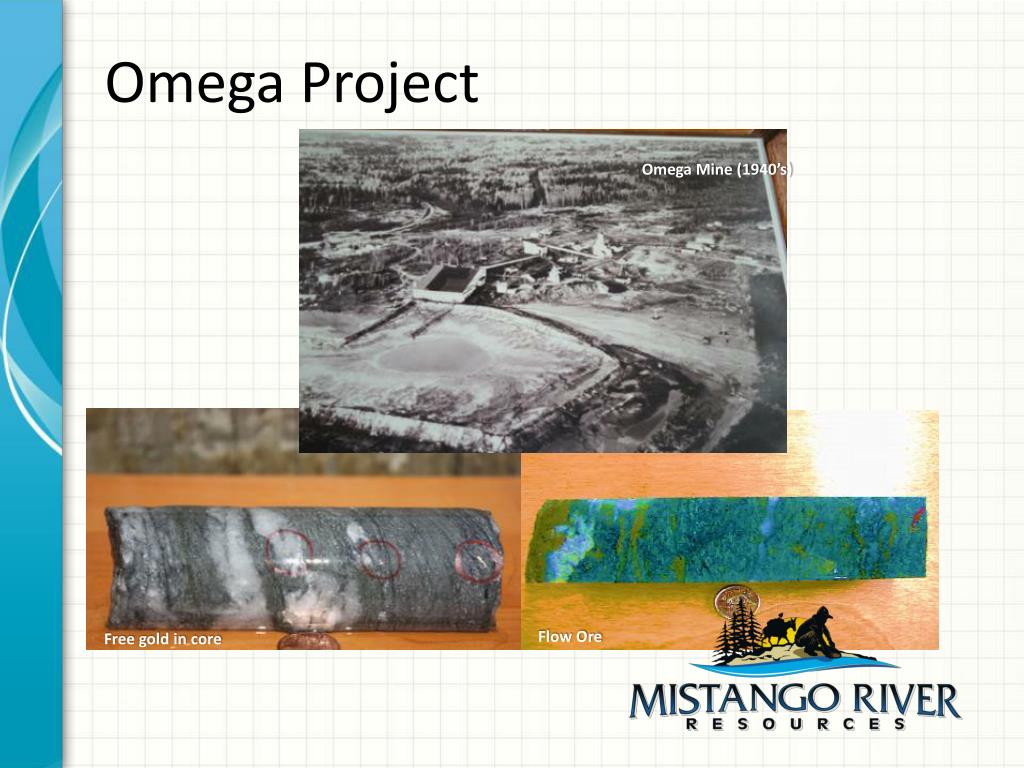 Omega Project

Omega Mine (1940's)

Free gold in core

Flow Ore

MISTANGO RIVER
RESOURCES